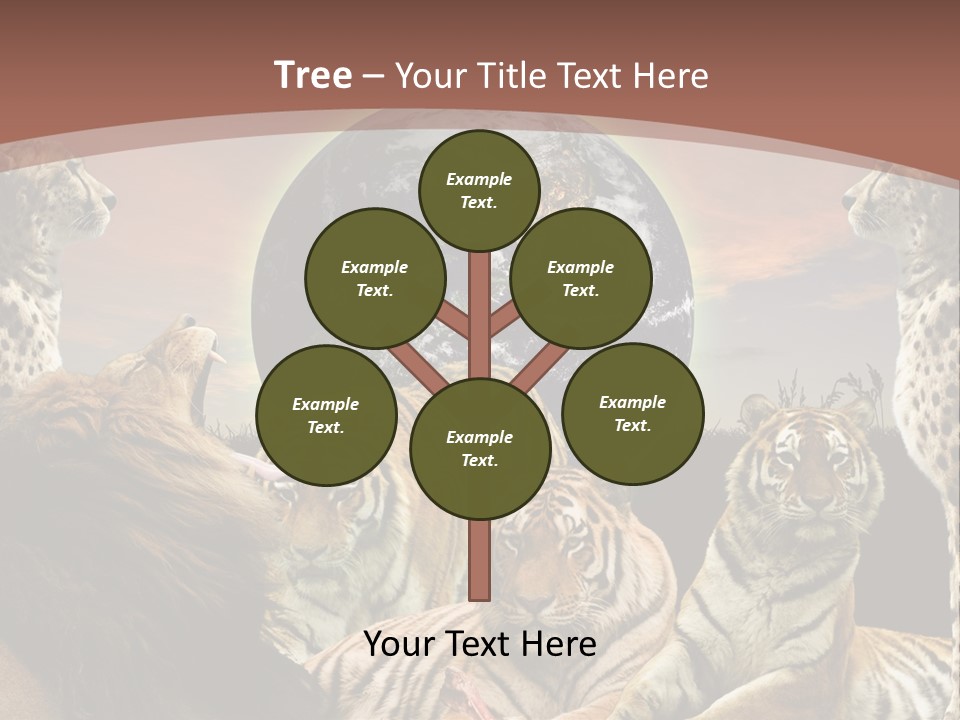 Tree – Your Title Text Here

Example Text.

Example Text.

Example Text.

Example Text.

Example Text.

Example Text.

Your Text Here